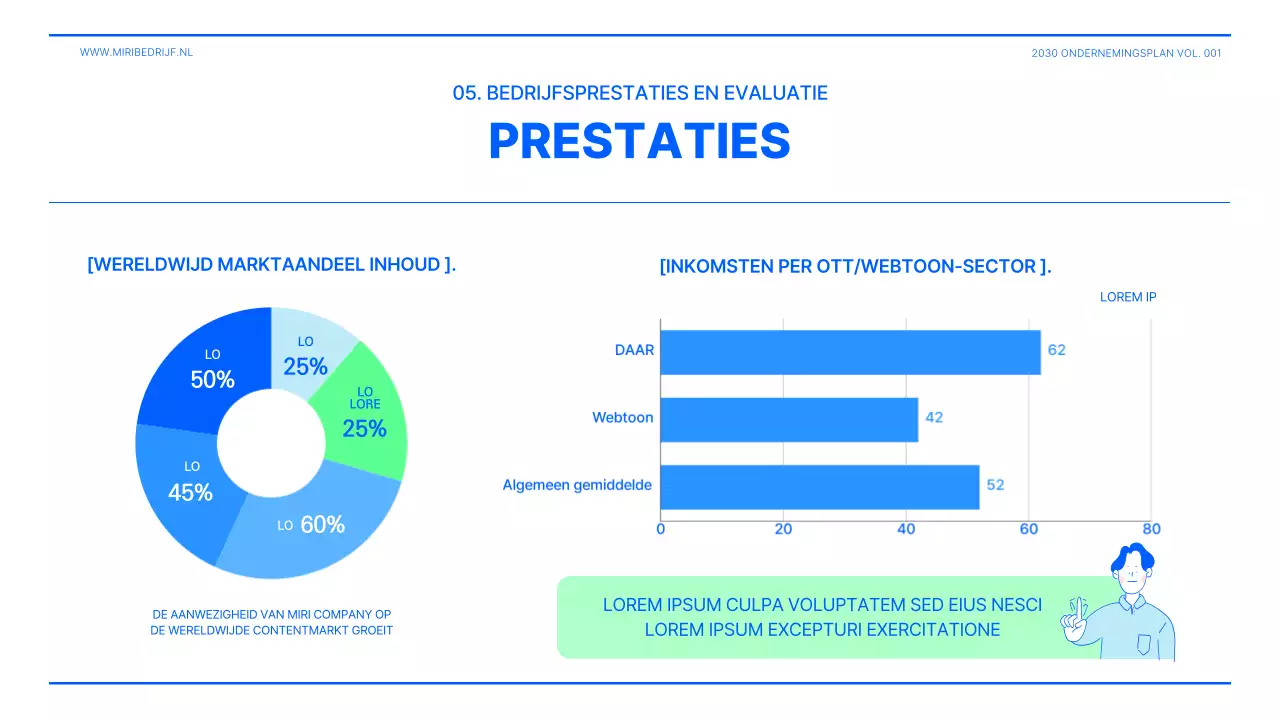 WWW.MIRIBEDRIJF.NL

2030 ONDERNEMINGSPLAN VOL. 001

05. BEDRIJFSPRESTATIES EN EVALUATIE

PRESTATIES

[WERELDWIJD MARKTAANDEEL INHOUD ].

LO 25%

LO LORE 25%

LO 60%

LO 45%

LO 50%

DE AANWEZIGHEID VAN MIRI COMPANY OP DE WERELDWIJDE CONTENTMARKT GROEIT

[INKOMSTEN PER OTT/WEBTOON-SECTOR ].

LOREM IP

DAAR 62

Webtoon 42

Algemeen gemiddelde 52

0 20 40 60 80

LOREM IPSUM CULPA VOLUPTATEM SED EIUS NESCI
LOREM IPSUM EXCEPTURI EXERCITATIONE